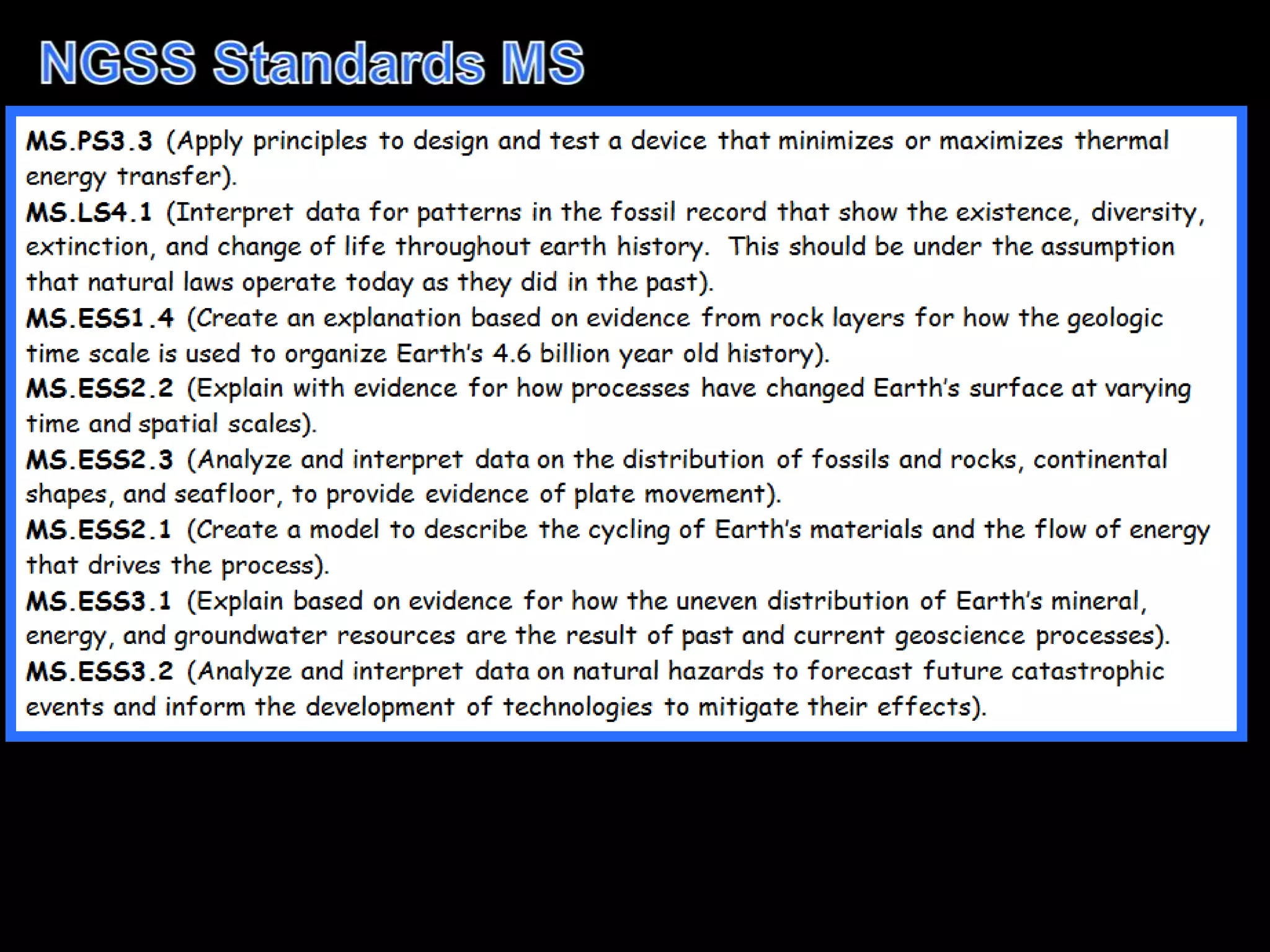 NGSS Standards MS

MS.PS3.3 (Apply principles to design and test a device that minimizes or maximizes thermal energy transfer).

MS.LS4.1 (Interpret data for patterns in the fossil record that show the existence, diversity, extinction, and change of life throughout earth history. This should be under the assumption that natural laws operate today as they did in the past).

MS.ESS1.4 (Create an explanation based on evidence from rock layers for how the geologic time scale is used to organize Earth's 4.6 billion year old history).

MS.ESS2.2 (Explain with evidence for how processes have changed Earth's surface at varying time and spatial scales).

MS.ESS2.3 (Analyze and interpret data on the distribution of fossils and rocks, continental shapes, and seafloor, to provide evidence of plate movement).

MS.ESS2.1 (Create a model to describe the cycling of Earth's materials and the flow of energy that drives the process).

MS.ESS3.1 (Explain based on evidence for how the uneven distribution of Earth's mineral, energy, and groundwater resources are the result of past and current geoscience processes).

MS.ESS3.2 (Analyze and interpret data on natural hazards to forecast future catastrophic events and inform the development of technologies to mitigate their effects).